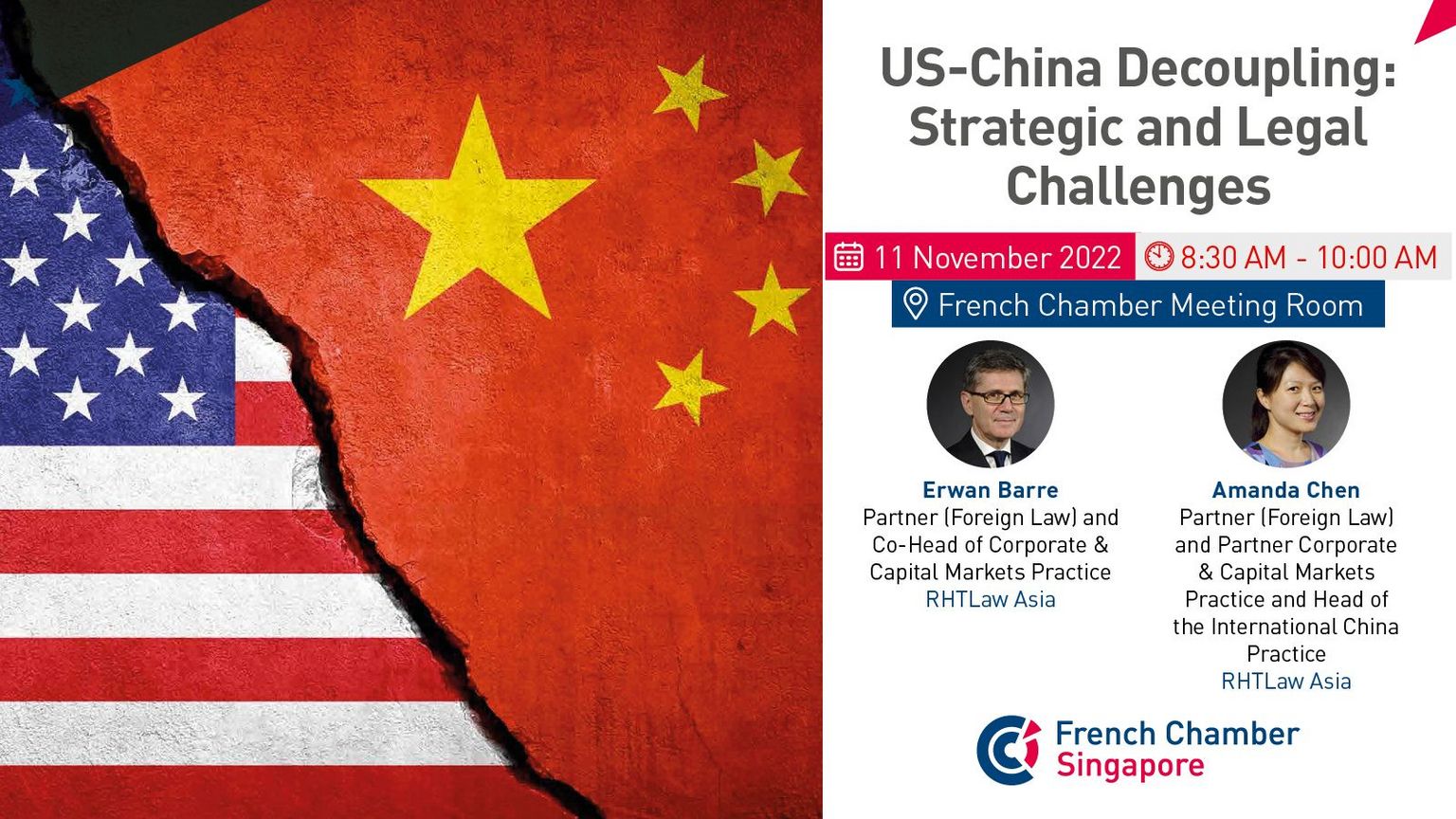 US-China Decoupling: Strategic and Legal Challenges

11 November 2022 8:30 AM - 10:00 AM

French Chamber Meeting Room

Erwan Barre
Partner (Foreign Law) and Co-Head of Corporate & Capital Markets Practice
RHTLaw Asia

Amanda Chen
Partner (Foreign Law) and Partner Corporate & Capital Markets Practice and Head of the International China Practice
RHTLaw Asia

French Chamber Singapore